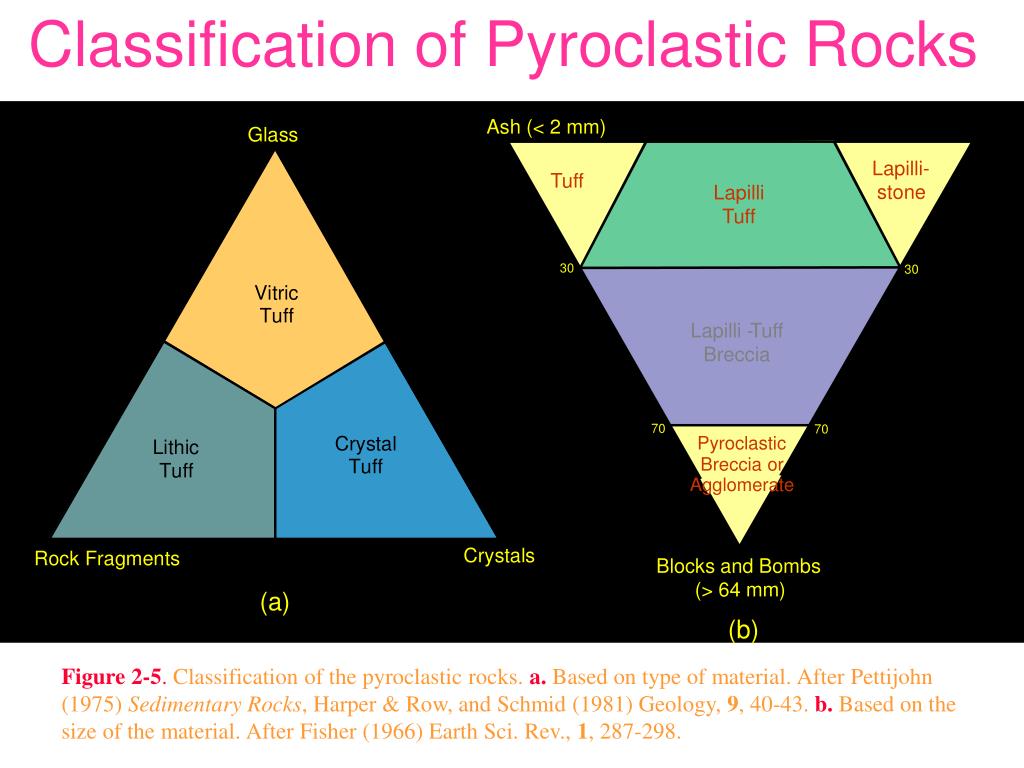 Classification of Pyroclastic Rocks

Glass

Vitric Tuff

Lithic Tuff

Crystal Tuff

Rock Fragments

Crystals

(a)

Ash (< 2 mm)

Tuff

Lapilli Tuff

Lapilli-stone

30

30

Lapilli -Tuff Breccia

70

70

Pyroclastic Breccia or Agglomerate

Blocks and Bombs (> 64 mm)

(b)

Figure 2-5. Classification of the pyroclastic rocks. a. Based on type of material. After Pettijohn (1975) Sedimentary Rocks, Harper & Row, and Schmid (1981) Geology, 9, 40-43. b. Based on the size of the material. After Fisher (1966) Earth Sci. Rev., 1, 287-298.